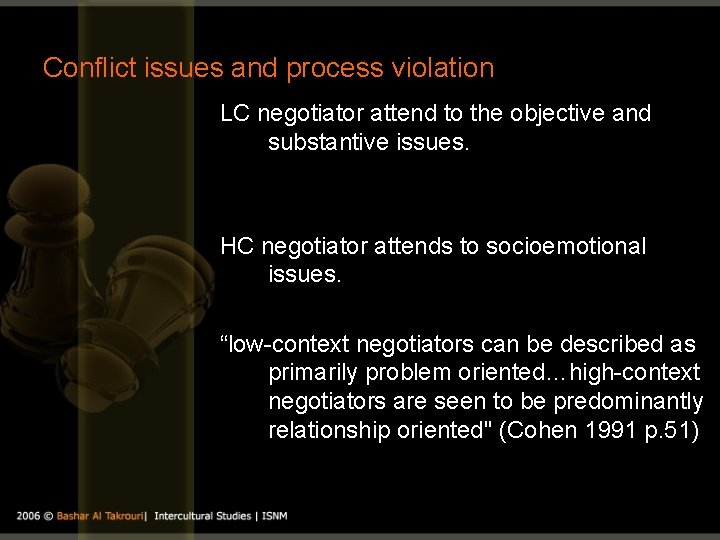 Conflict issues and process violation

LC negotiator attend to the objective and substantive issues.

HC negotiator attends to socioemotional issues.

“low-context negotiators can be described as primarily problem oriented…high-context negotiators are seen to be predominantly relationship oriented" (Cohen 1991 p.51)

2006 © Bashar Al Takrouri| Intercultural Studies | ISNM